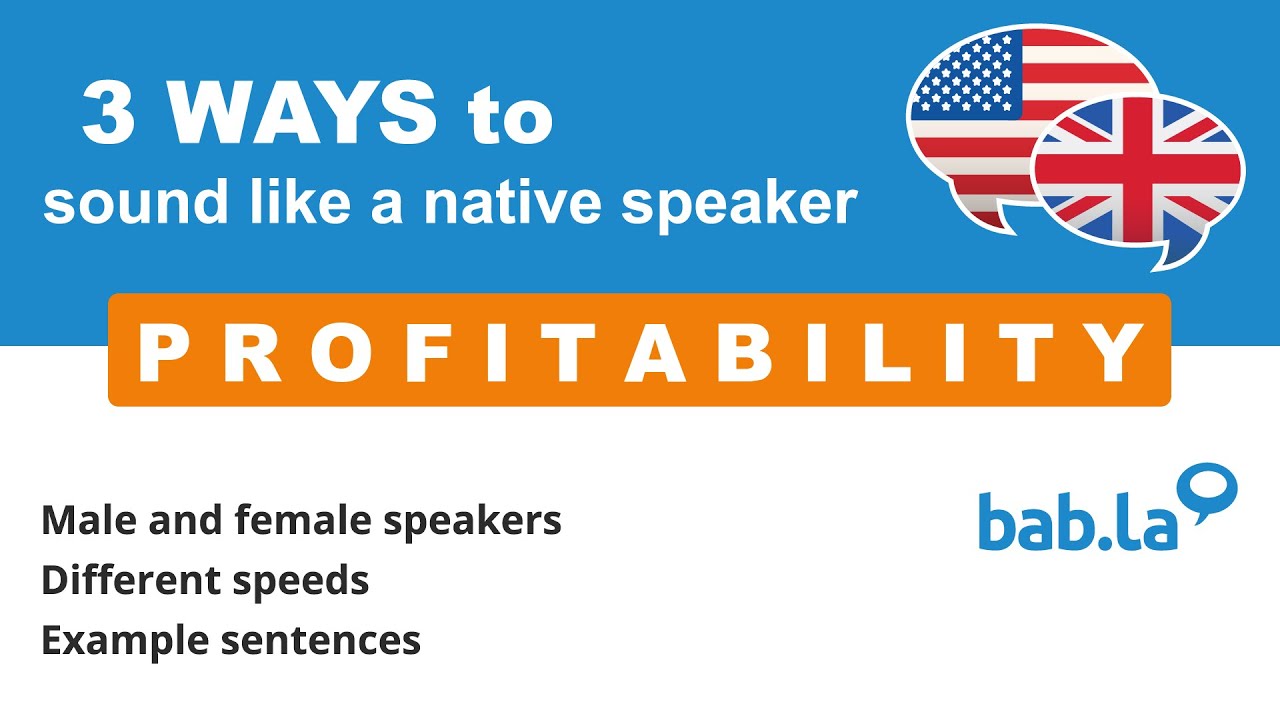 3 WAYS to
sound like a native speaker

PROFITABILITY

Male and female speakers
Different speeds
Example sentences

bab.la